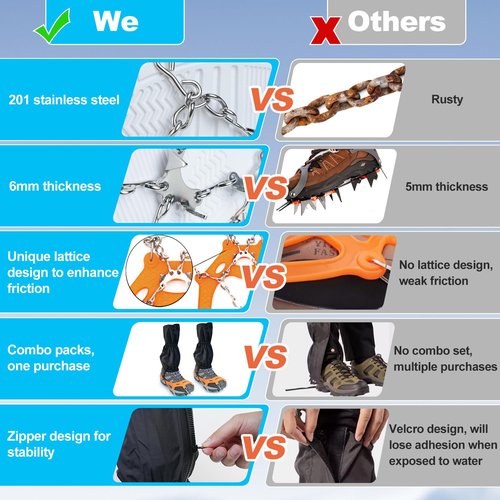 We

Others

201 stainless steel

VS

Rusty

6mm thickness

VS

5mm thickness

Unique lattice design to enhance friction

VS

No lattice design, weak friction

Combo packs, one purchase

VS

No combo set, multiple purchases

Zipper design for stability

VS

Velcro design, will lose adhesion when exposed to water